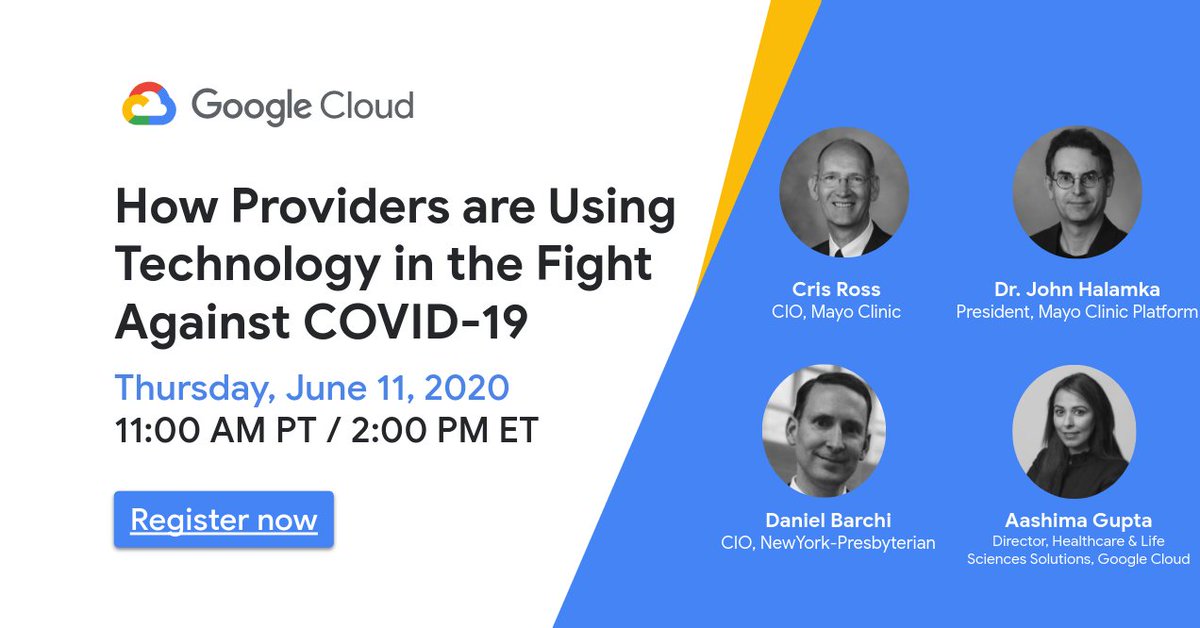 Google Cloud

How Providers are Using Technology in the Fight Against COVID-19

Thursday, June 11, 2020
11:00 AM PT / 2:00 PM ET

Register now

Cris Ross
CIO, Mayo Clinic

Dr. John Halamka
President, Mayo Clinic Platform

Daniel Barchi
CIO, NewYork-Presbyterian

Aashima Gupta
Director, Healthcare & Life Sciences Solutions, Google Cloud